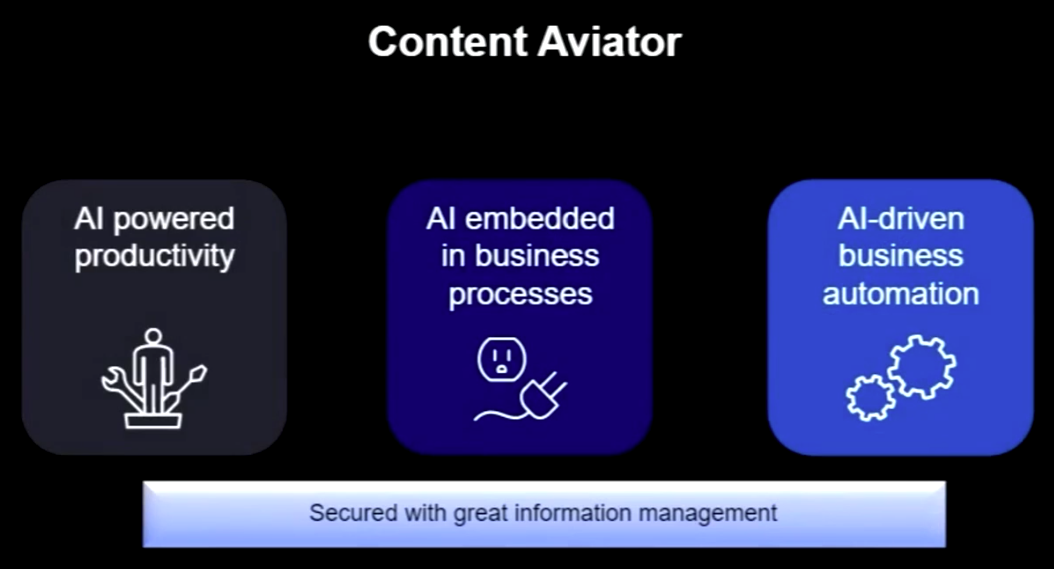 Content Aviator

AI powered productivity

AI embedded in business processes

AI-driven business automation

Secured with great information management